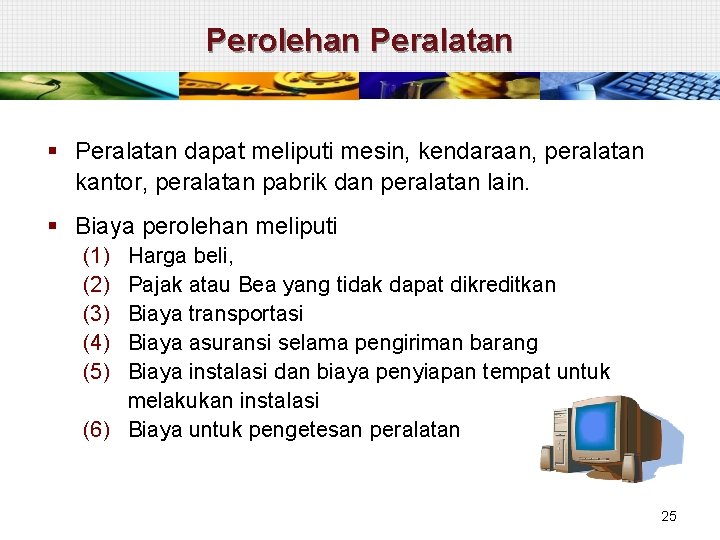 Perolehan Peralatan

▪ Peralatan dapat meliputi mesin, kendaraan, peralatan kantor, peralatan pabrik dan peralatan lain.

▪ Biaya perolehan meliputi
(1) Harga beli,
(2) Pajak atau Bea yang tidak dapat dikreditkan
(3) Biaya transportasi
(4) Biaya asuransi selama pengiriman barang
(5) Biaya instalasi dan biaya penyiapan tempat untuk melakukan instalasi
(6) Biaya untuk pengetesan peralatan

25